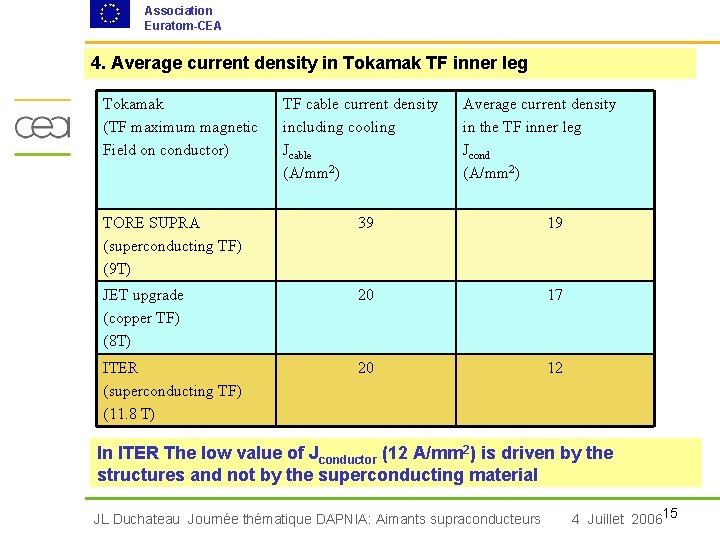 Association
Euratom-CEA

cea

4. Average current density in Tokamak TF inner leg

| Tokamak (TF maximum magnetic Field on conductor) | TF cable current density including cooling $J_{cable}$ (A/mm$^2$) | Average current density in the TF inner leg $J_{cond}$ (A/mm$^2$) |
|---|---|---|
| TORE SUPRA (superconducting TF) (9T) | 39 | 19 |
| JET upgrade (copper TF) (8T) | 20 | 17 |
| ITER (superconducting TF) (11.8 T) | 20 | 12 |

In ITER The low value of $J_{conductor}$ (12 A/mm$^2$) is driven by the structures and not by the superconducting material

JL Duchateau Journée thématique DAPNIA: Aimants supraconducteurs 4 Juillet 2006 15